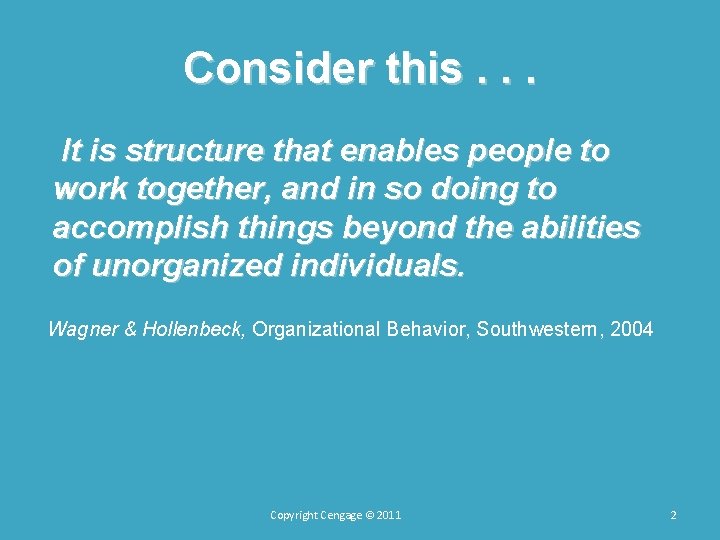 Consider this . . .

It is structure that enables people to work together, and in so doing to accomplish things beyond the abilities of unorganized individuals.

Wagner & Hollenbeck, Organizational Behavior, Southwestern, 2004

Copyright Cengage © 2011

2